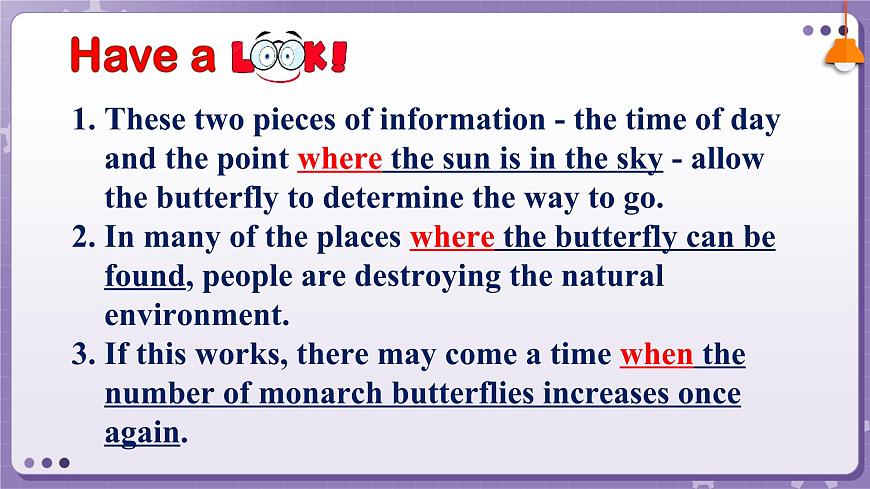 Have a LOOK!

1. These two pieces of information - the time of day and the point where the sun is in the sky - allow the butterfly to determine the way to go.
2. In many of the places where the butterfly can be found, people are destroying the natural environment.
3. If this works, there may come a time when the number of monarch butterflies increases once again.